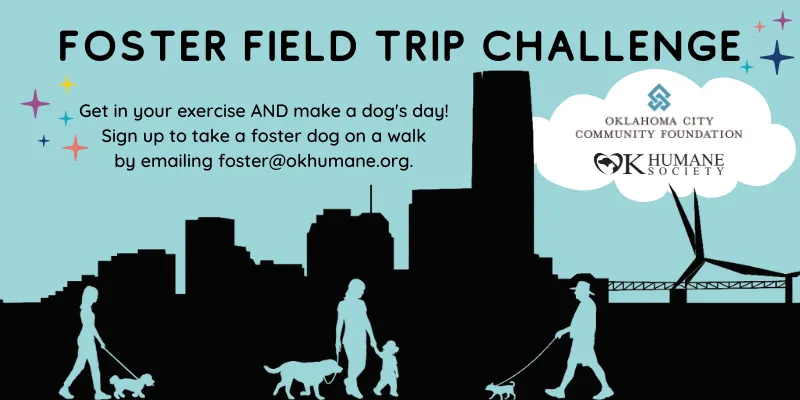 FOSTER FIELD TRIP CHALLENGE

Get in your exercise AND make a dog's day! Sign up to take a foster dog on a walk by emailing foster@okhumane.org.

OKLAHOMA CITY
COMMUNITY FOUNDATION

OK HUMANE SOCIETY